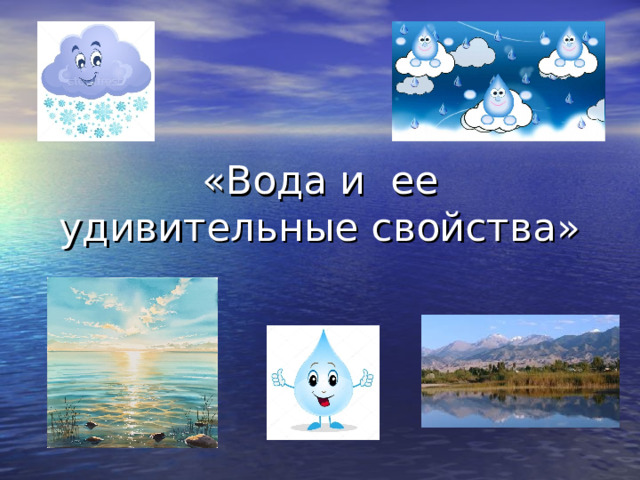 «Вода и ее удивительные свойства»